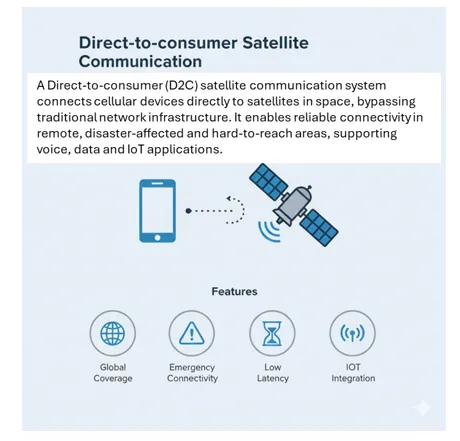 Direct-to-consumer Satellite Communication

A Direct-to-consumer (D2C) satellite communication system connects cellular devices directly to satellites in space, bypassing traditional network infrastructure. It enables reliable connectivity in remote, disaster-affected and hard-to-reach areas, supporting voice, data and IoT applications.

Features

Global Coverage

Emergency Connectivity

Low Latency

IOT Integration